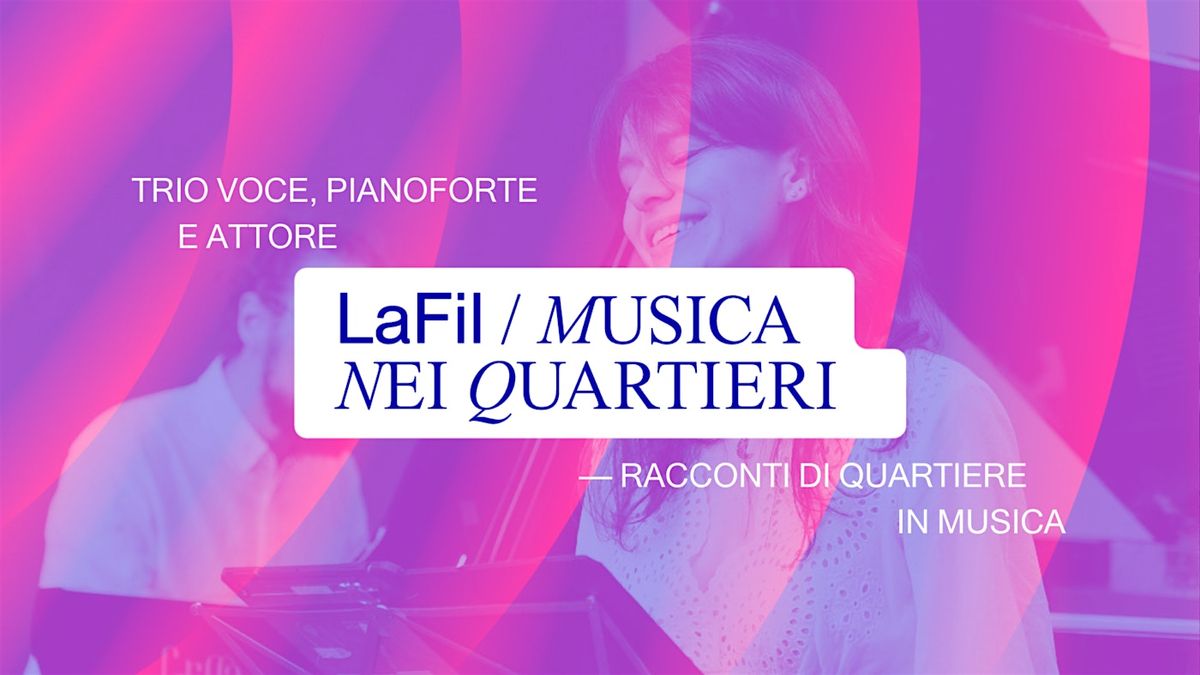 TRIO VOCE, PIANOFORTE
E ATTORE

LaFil / MUSICA
NEI QUARTIERI

— RACCONTI DI QUARTIERE
IN MUSICA